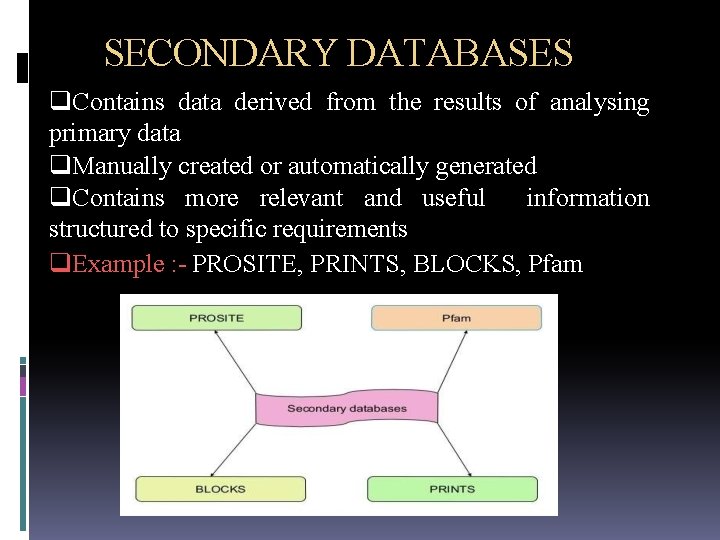 SECONDARY DATABASES

❑Contains data derived from the results of analysing primary data

❑Manually created or automatically generated

❑Contains more relevant and useful information structured to specific requirements

❑Example :- PROSITE, PRINTS, BLOCKS, Pfam

PROSITE

Pfam

Secondary databases

BLOCKS

PRINTS